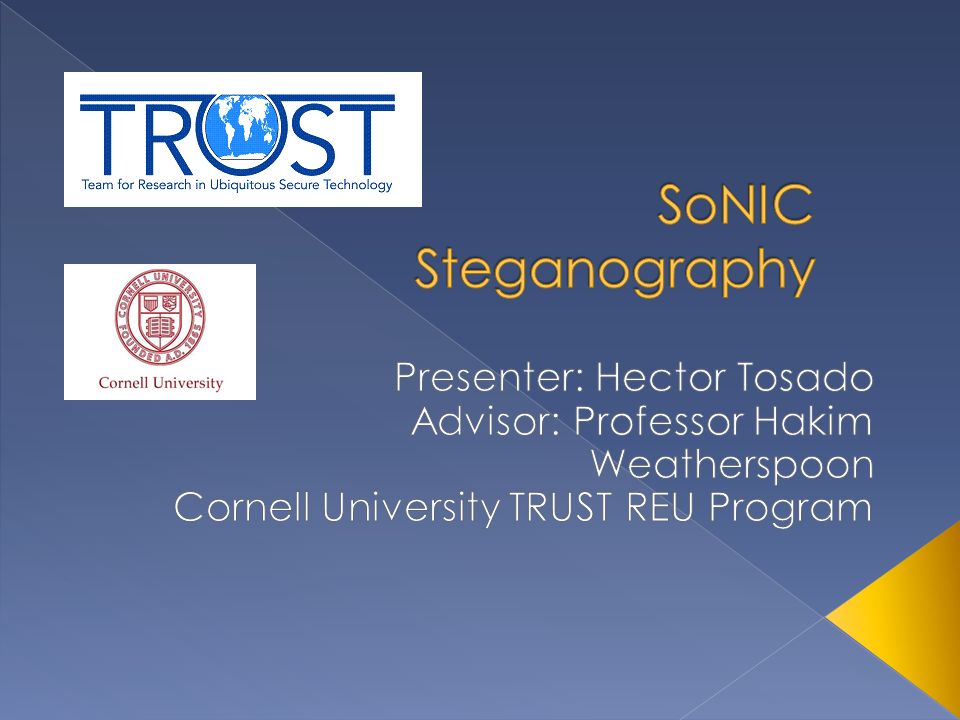 TRUST
Team for Research in Ubiquitous Secure Technology

CORNELL UNIVERSITY
FOUNDED A.D. 1865
Cornell University

SoNIC Steganography

Presenter: Hector Tosado
Advisor: Professor Hakim Weatherspoon
Cornell University TRUST REU Program